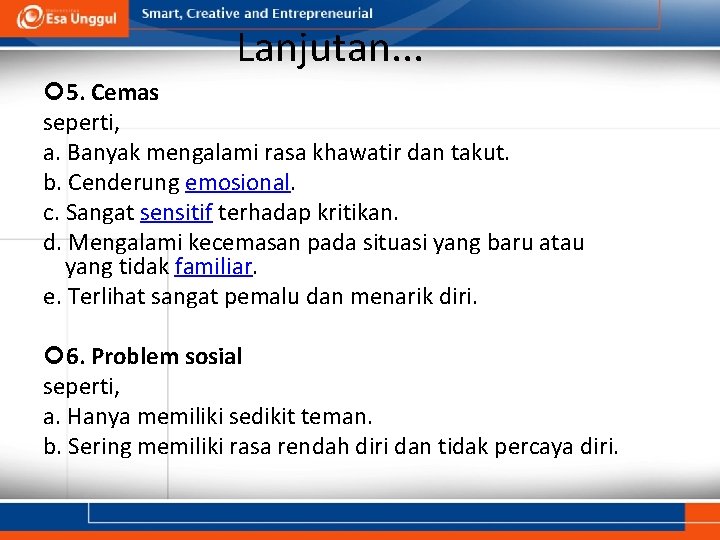 Esa Unggul

Smart, Creative and Entrepreneurial

Lanjutan…

5. Cemas
seperti,
a. Banyak mengalami rasa khawatir dan takut.
b. Cenderung emosional.
c. Sangat sensitif terhadap kritikan.
d. Mengalami kecemasan pada situasi yang baru atau yang tidak familiar.
e. Terlihat sangat pemalu dan menarik diri.

6. Problem sosial
seperti,
a. Hanya memiliki sedikit teman.
b. Sering memiliki rasa rendah diri dan tidak percaya diri.